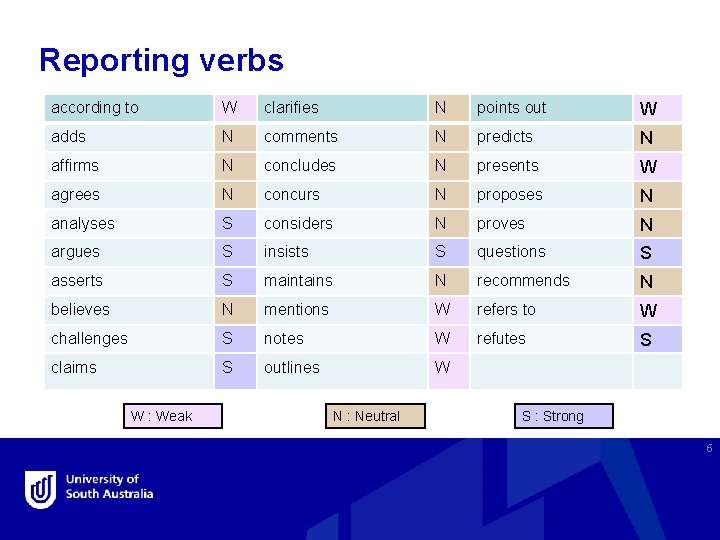 Reporting verbs

| according to | W | clarifies | N | points out | W |
|---|---|---|---|---|---|
| adds | N | comments | N | predicts | N |
| affirms | N | concludes | N | presents | W |
| agrees | N | concurs | N | proposes | N |
| analyses | S | considers | N | proves | N |
| argues | S | insists | S | questions | S |
| asserts | S | maintains | N | recommends | N |
| believes | N | mentions | W | refers to | W |
| challenges | S | notes | W | refutes | S |
| claims | S | outlines | W | | |

W : Weak

N : Neutral

S : Strong

6

University of South Australia